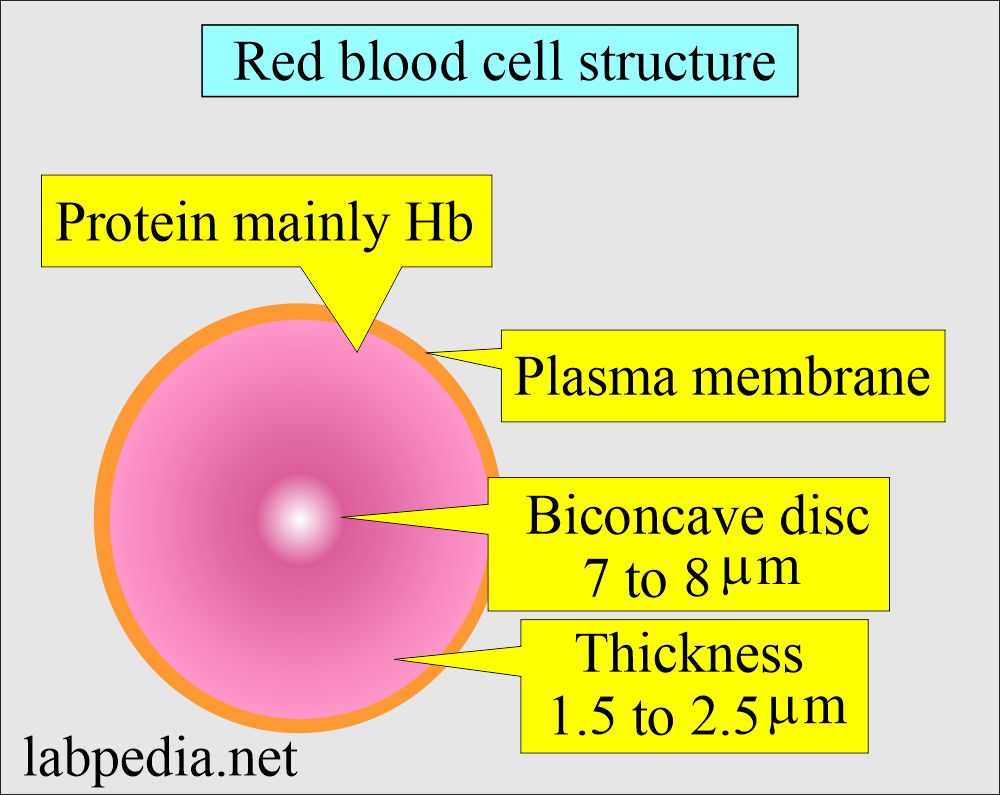 Red blood cell structure

Protein mainly Hb

Plasma membrane

Biconcave disc
7 to 8 µm

Thickness
1.5 to 2.5 µm

labpedia.net